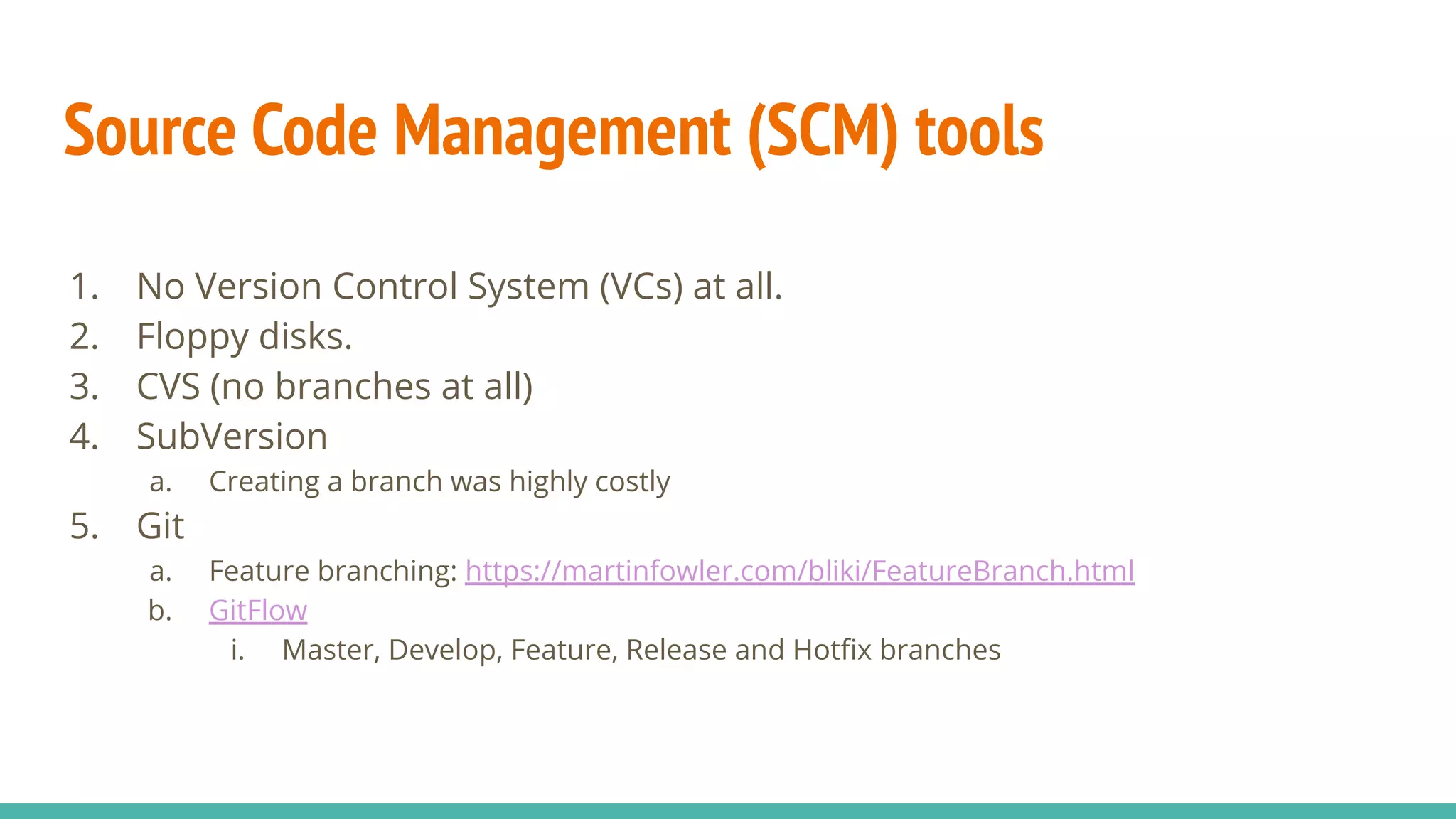 Source Code Management (SCM) tools

1. No Version Control System (VCs) at all.
2. Floppy disks.
3. CVS (no branches at all)
4. SubVersion
   a. Creating a branch was highly costly
5. Git
   a. Feature branching: https://martinfowler.com/bliki/FeatureBranch.html
   b. GitFlow
      i. Master, Develop, Feature, Release and Hotfix branches